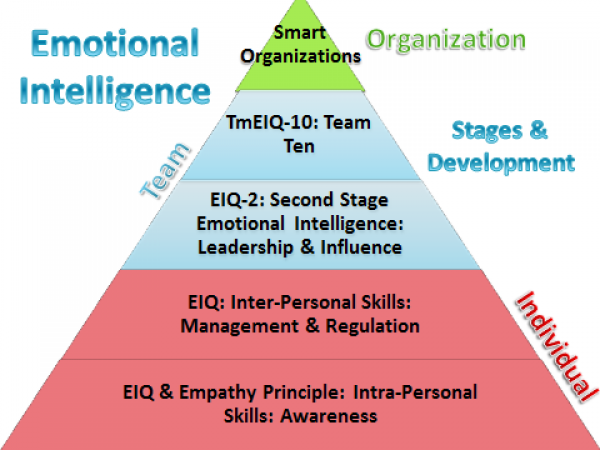 Emotional Intelligence

Smart Organizations

Organization

TmEIQ-10: Team Ten

Stages & Development

Team

EIQ-2: Second Stage Emotional Intelligence: Leadership & Influence

EIQ: Inter-Personal Skills: Management & Regulation

Individual

EIQ & Empathy Principle: Intra-Personal Skills: Awareness